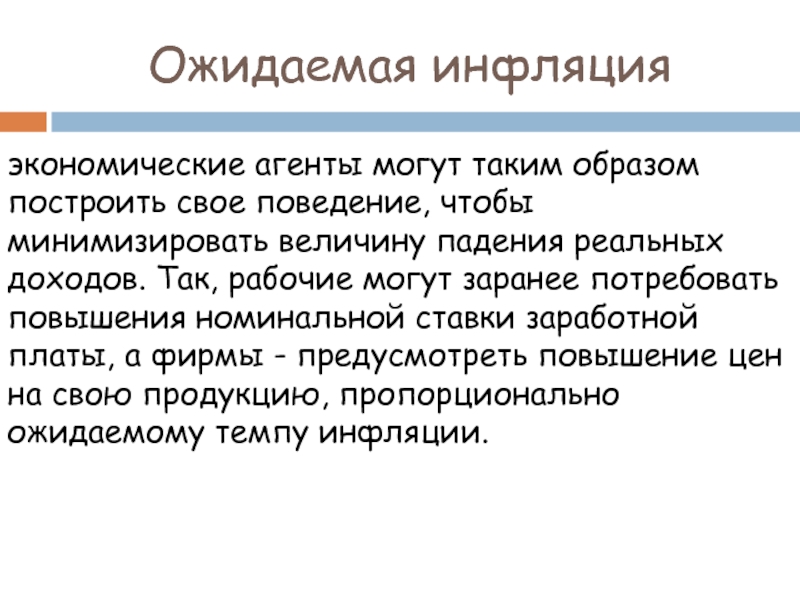 Ожидаемая инфляция

экономические агенты могут таким образом построить свое поведение, чтобы минимизировать величину падения реальных доходов. Так, рабочие могут заранее потребовать повышения номинальной ставки заработной платы, а фирмы - предусмотреть повышение цен на свою продукцию, пропорционально ожидаемому темпу инфляции.